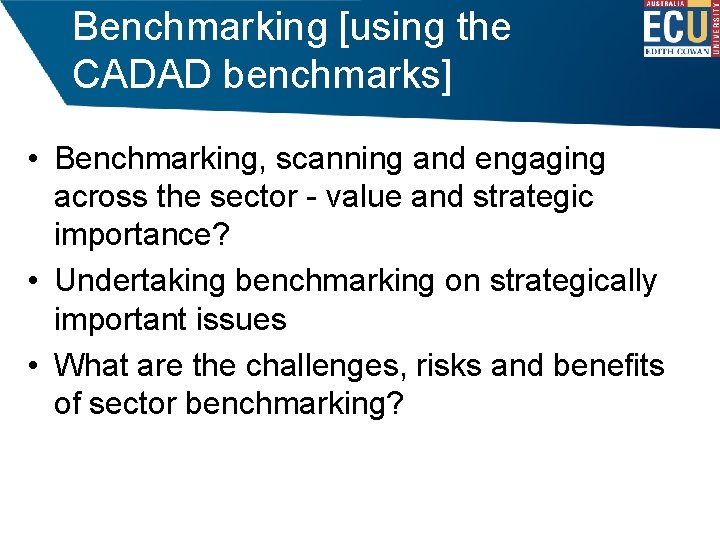 Benchmarking [using the CADAD benchmarks]

AUSTRALIA
ECU
EDITH COWAN
UNIVERSITY

• Benchmarking, scanning and engaging across the sector - value and strategic importance?
• Undertaking benchmarking on strategically important issues
• What are the challenges, risks and benefits of sector benchmarking?